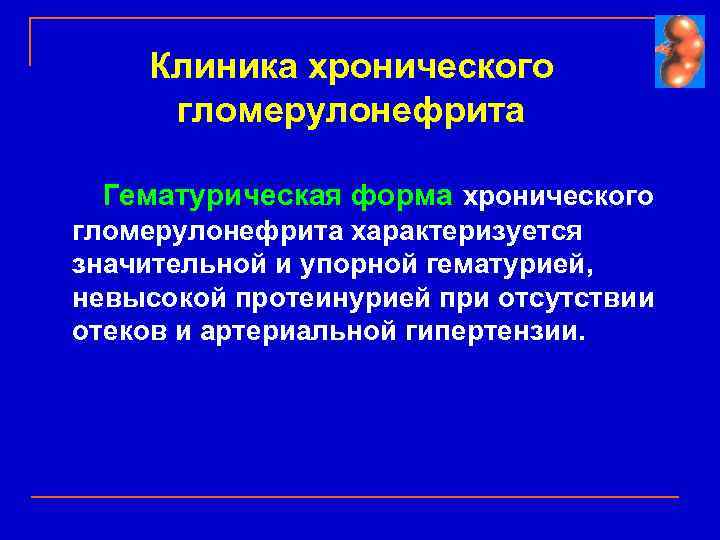 Клиника хронического гломерулонефрита

Гематурическая форма хронического гломерулонефрита характеризуется значительной и упорной гематурией, невысокой протеинурией при отсутствии отеков и артериальной гипертензии.